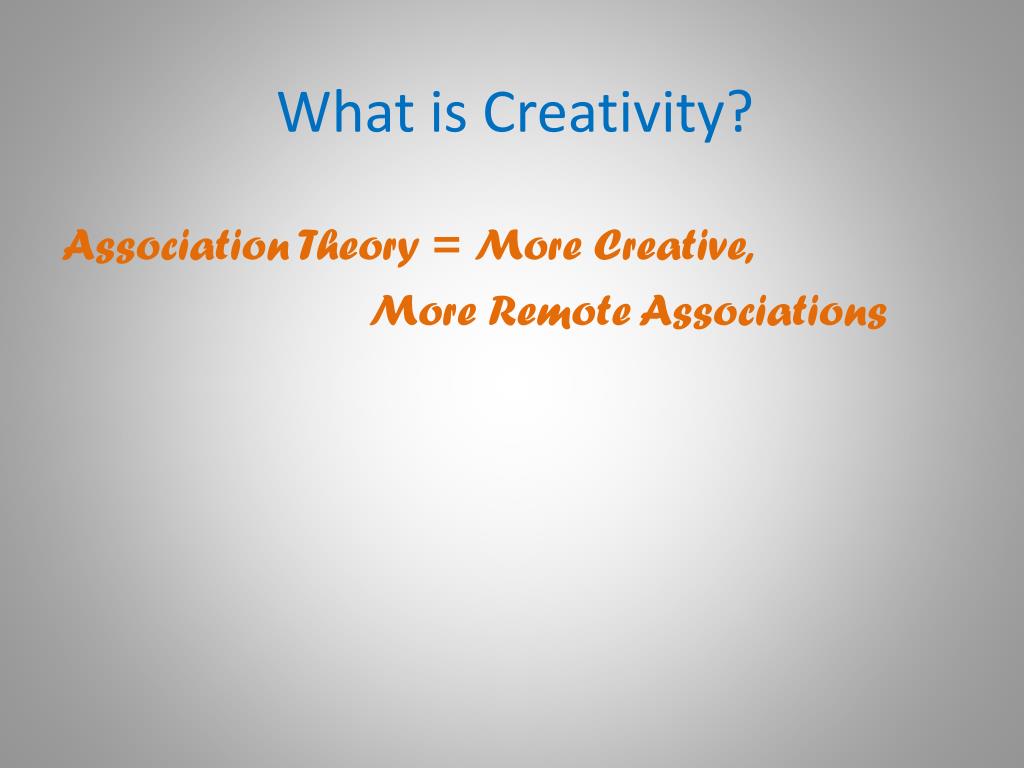 What is Creativity?

Association Theory = More Creative,
More Remote Associations